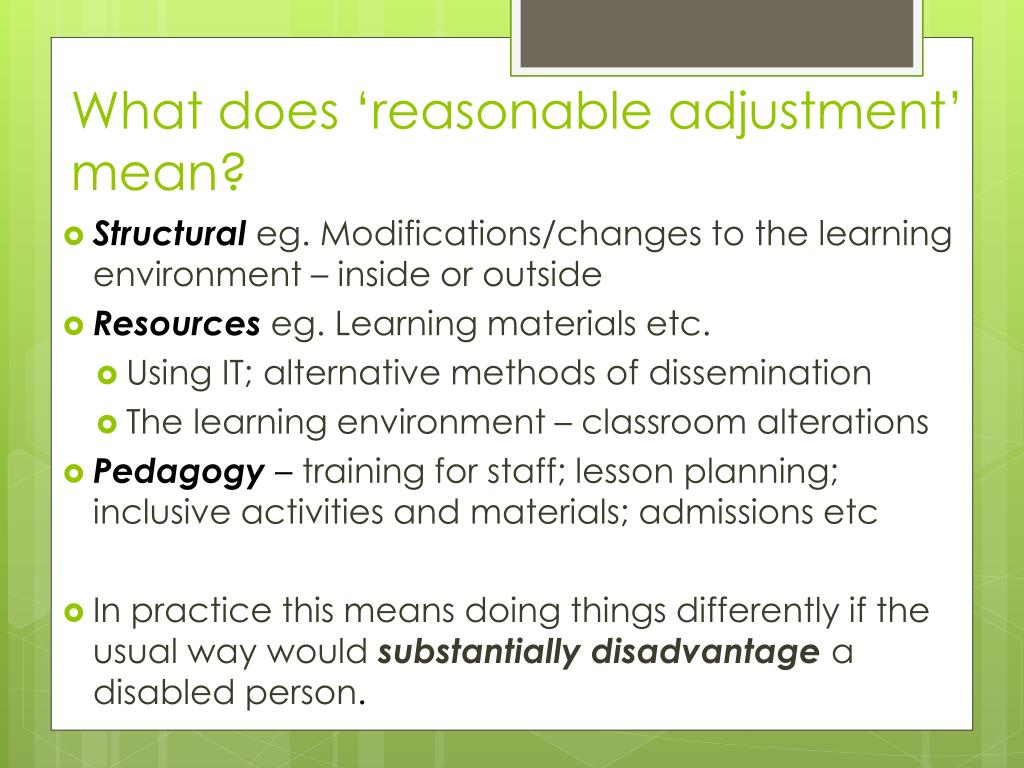 What does ‘reasonable adjustment’ mean?

Structural eg. Modifications/changes to the learning environment – inside or outside

Resources eg. Learning materials etc.

Using IT; alternative methods of dissemination

The learning environment – classroom alterations

Pedagogy – training for staff; lesson planning; inclusive activities and materials; admissions etc

In practice this means doing things differently if the usual way would substantially disadvantage a disabled person.